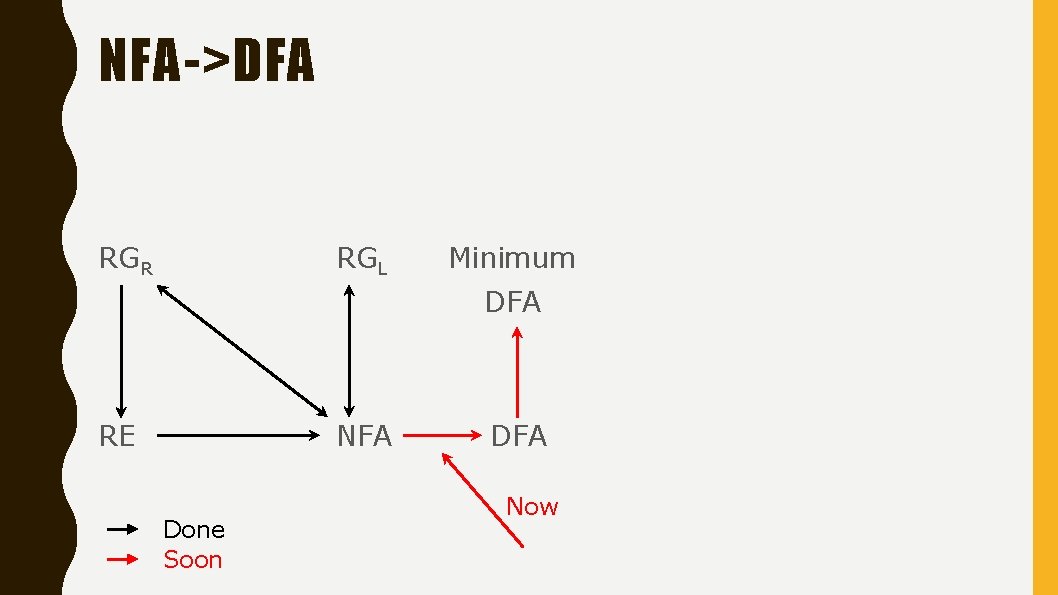 NFA->DFA

$RG_R$

$RG_L$

Minimum DFA

RE

NFA

DFA

Now

Done
Soon